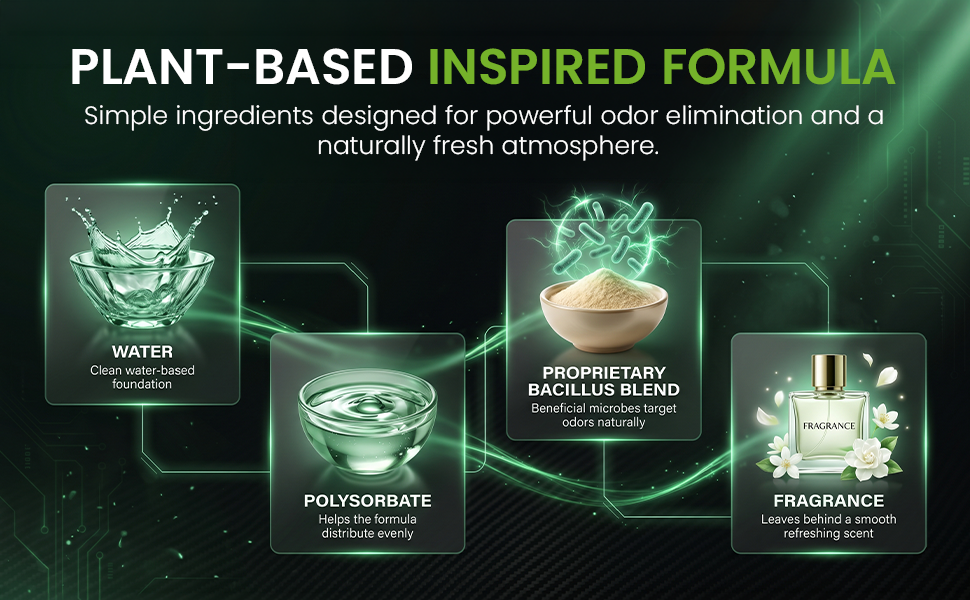 PLANT-BASED INSPIRED FORMULA

Simple ingredients designed for powerful odor elimination and a naturally fresh atmosphere.

WATER
Clean water-based foundation

POLYSORBATE
Helps the formula distribute evenly

PROPRIETARY BACILLUS BLEND
Beneficial microbes target odors naturally

FRAGRANCE

FRAGRANCE
Leaves behind a smooth refreshing scent